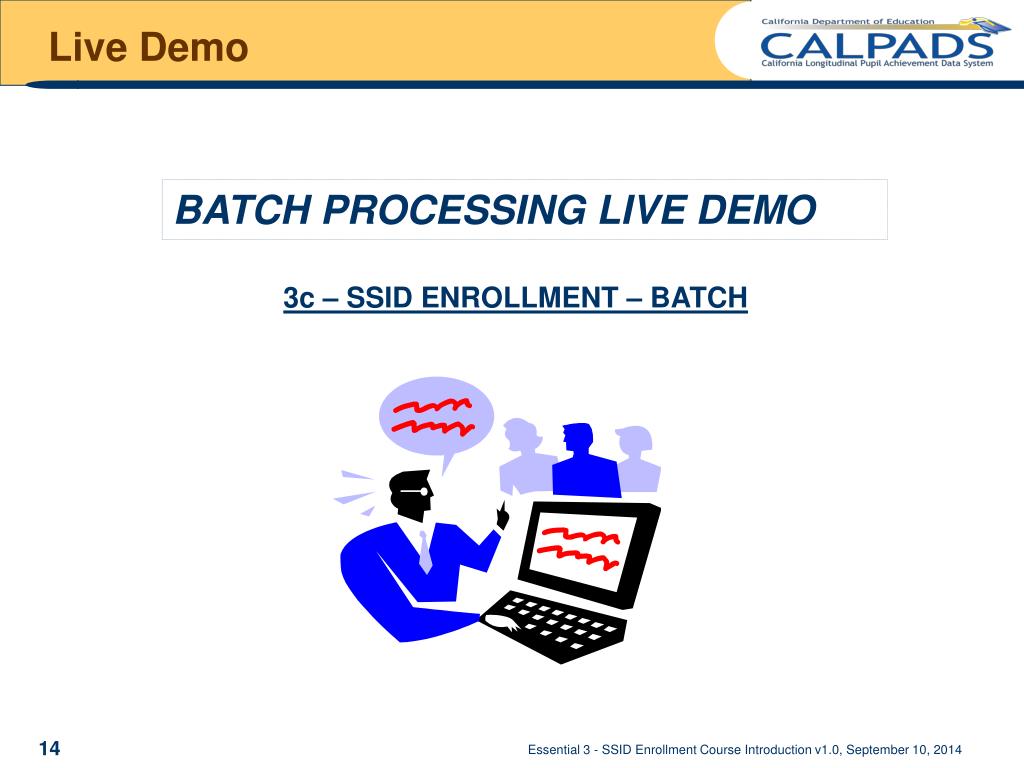 Live Demo

California Department of Education
CALPADS
California Longitudinal Pupil Achievement Data System

BATCH PROCESSING LIVE DEMO

3c – SSID ENROLLMENT – BATCH

14

Essential 3 - SSID Enrollment Course Introduction v1.0, September 10, 2014